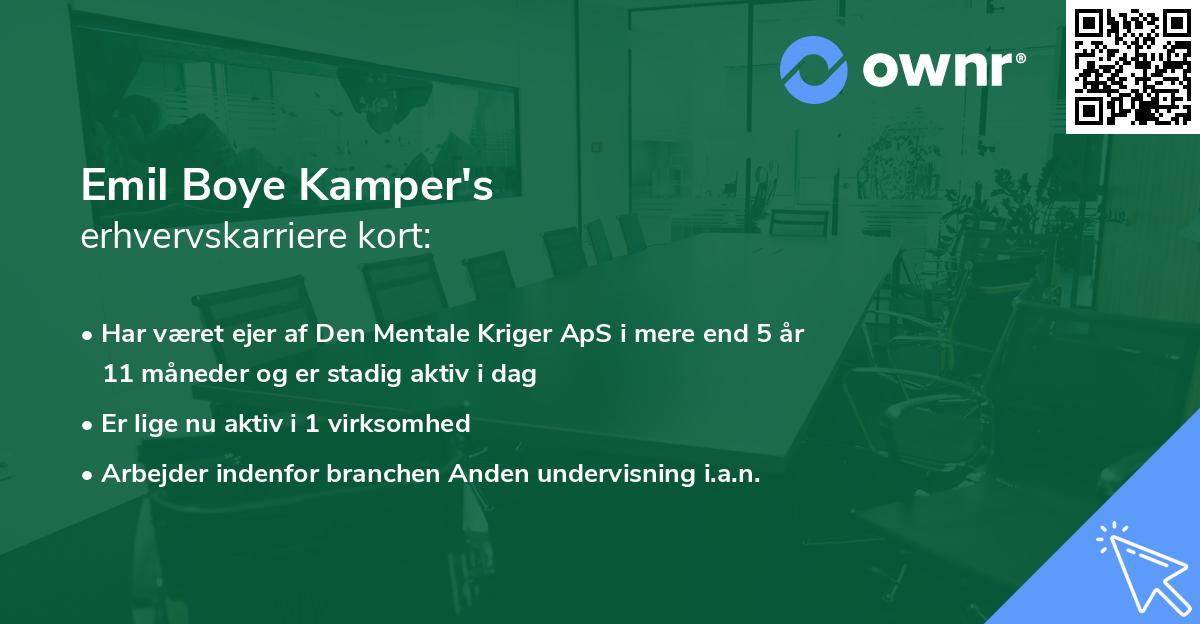 ownr®

Emil Boye Kamper's
erhvervskarriere kort:

• Har været ejer af Den Mentale Kriger ApS i mere end 5 år 11 måneder og er stadig aktiv i dag
• Er lige nu aktiv i 1 virksomhed
• Arbejder indenfor branchen Anden undervisning i.a.n.